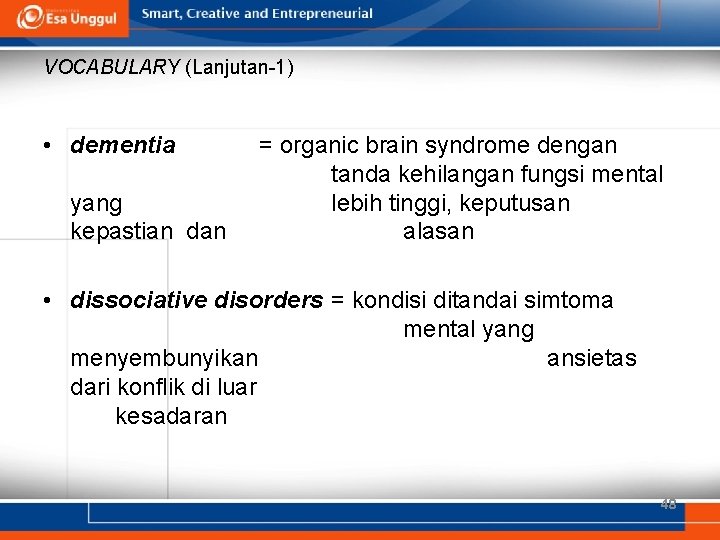 Esa Unggul

Smart, Creative and Entrepreneurial

VOCABULARY (Lanjutan-1)

• dementia = organic brain syndrome dengan tanda kehilangan fungsi mental yang lebih tinggi, keputusan kepastian dan alasan

• dissociative disorders = kondisi ditandai simtoma mental yang menyembunyikan ansietas dari konflik di luar kesadaran

48